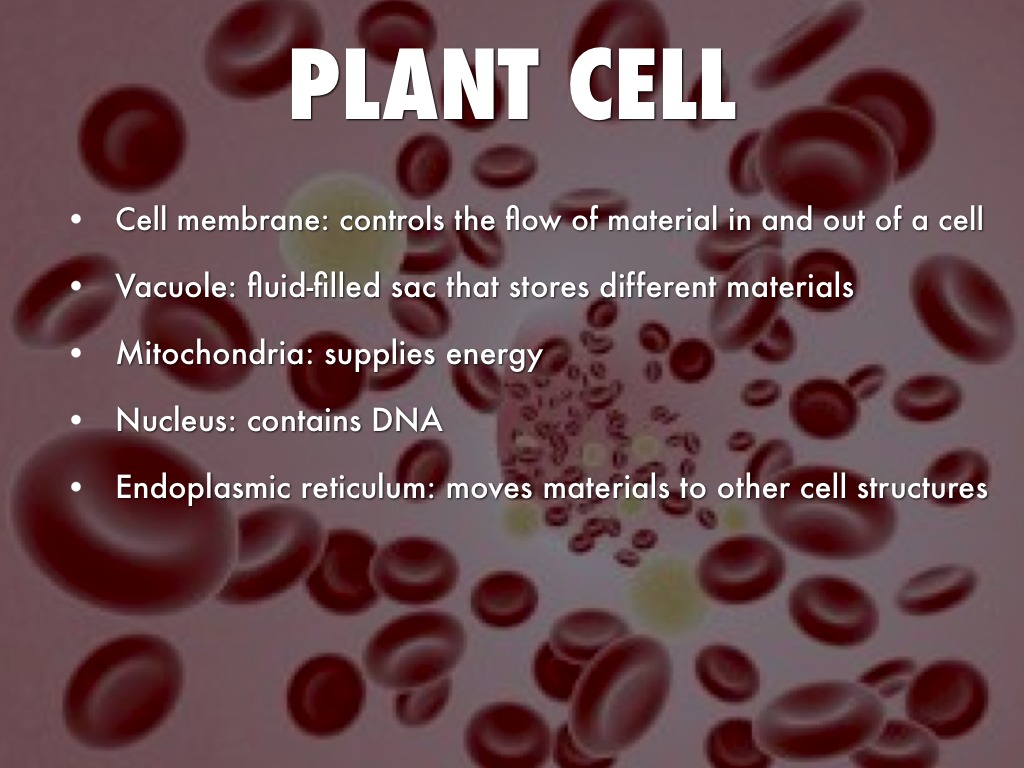 PLANT CELL

• Cell membrane: controls the flow of material in and out of a cell
• Vacuole: fluid-filled sac that stores different materials
• Mitochondria: supplies energy
• Nucleus: contains DNA
• Endoplasmic reticulum: moves materials to other cell structures